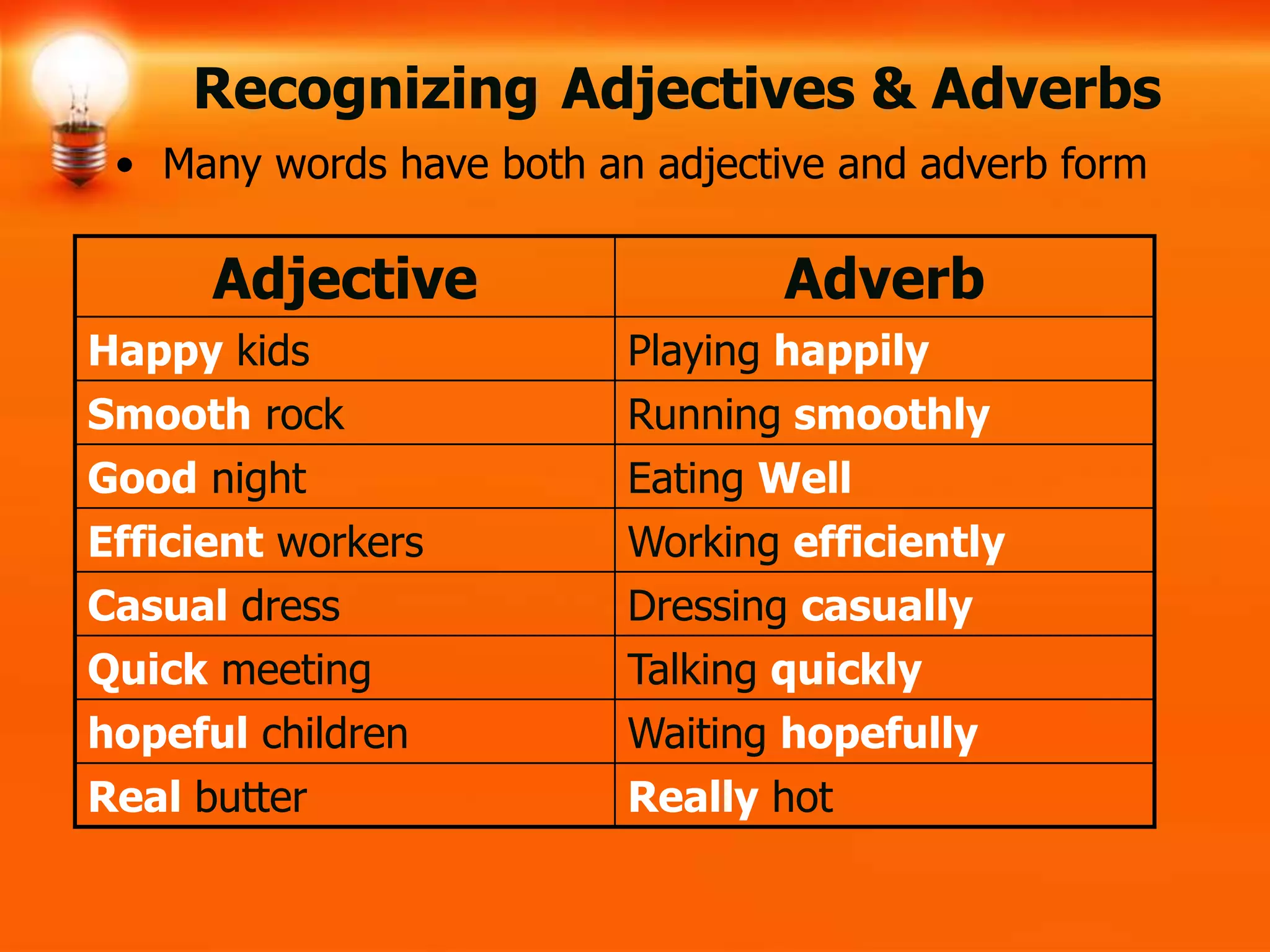 Recognizing Adjectives & Adverbs

• Many words have both an adjective and adverb form

| Adjective | Adverb |
|---|---|
| Happy kids | Playing happily |
| Smooth rock | Running smoothly |
| Good night | Eating Well |
| Efficient workers | Working efficiently |
| Casual dress | Dressing casually |
| Quick meeting | Talking quickly |
| hopeful children | Waiting hopefully |
| Real butter | Really hot |